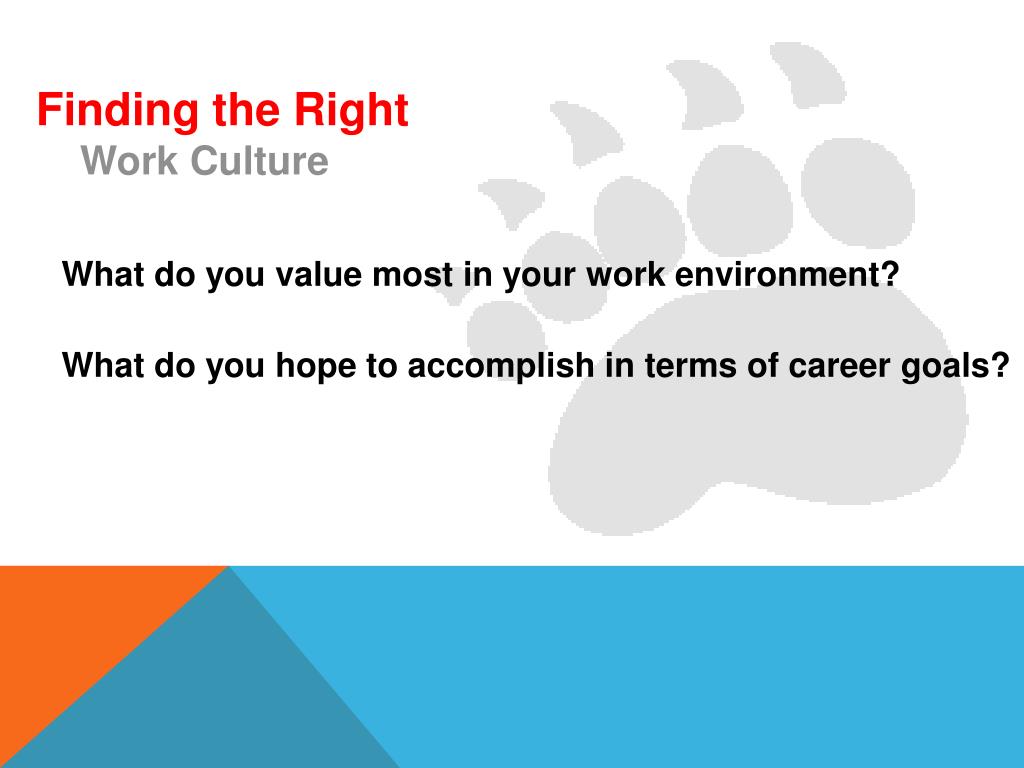 Finding the Right
Work Culture

What do you value most in your work environment?

What do you hope to accomplish in terms of career goals?